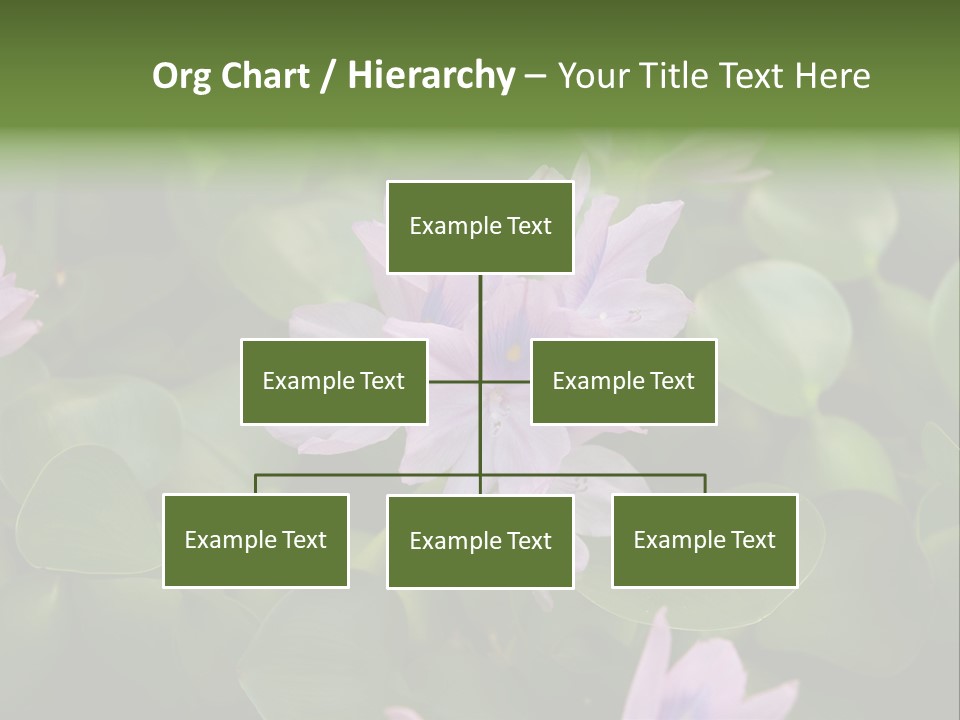 Org Chart / Hierarchy – Your Title Text Here

Example Text

Example Text

Example Text

Example Text

Example Text

Example Text